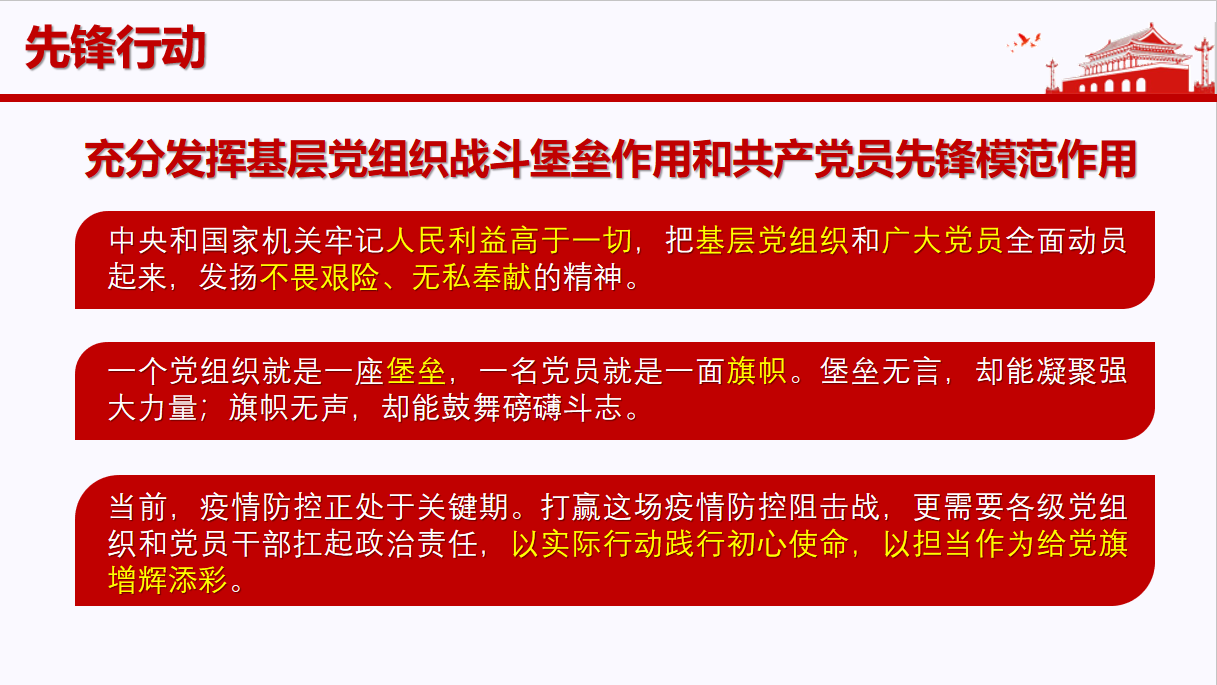 先锋行动

充分发挥基层党组织战斗堡垒作用和共产党员先锋模范作用

中央和国家机关牢记人民利益高于一切，把基层党组织和广大党员全面动员起来，发扬不畏艰险、无私奉献的精神。

一个党组织就是一座堡垒，一名党员就是一面旗帜。堡垒无言，却能凝聚强大力量；旗帜无声，却能鼓舞磅礴斗志。

当前，疫情防控正处于关键期。打赢这场疫情防控阻击战，更需要各级党组织和党员干部扛起政治责任，以实际行动践行初心使命，以担当作为给党旗增辉添彩。